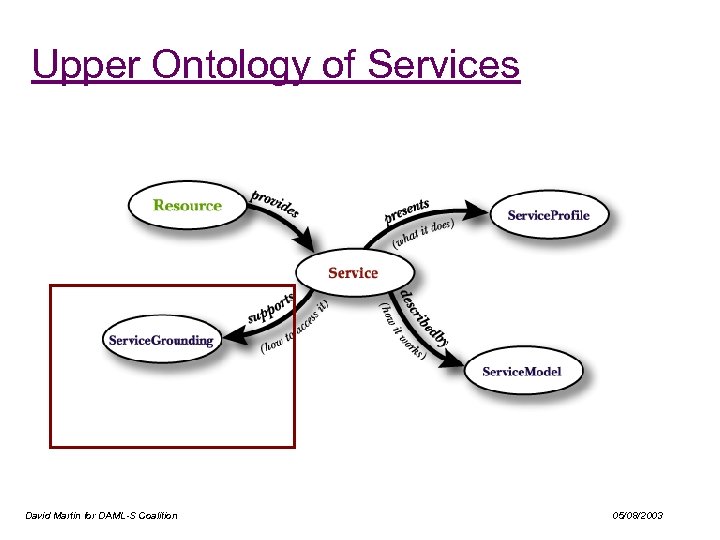 Upper Ontology of Services

Resource

provides

presents

(what it does)

ServiceProfile

Service

supports

(how to access it)

ServiceGrounding

describedby

(how it works)

ServiceModel

David Martin for DAML-S Coalition

05/08/2003